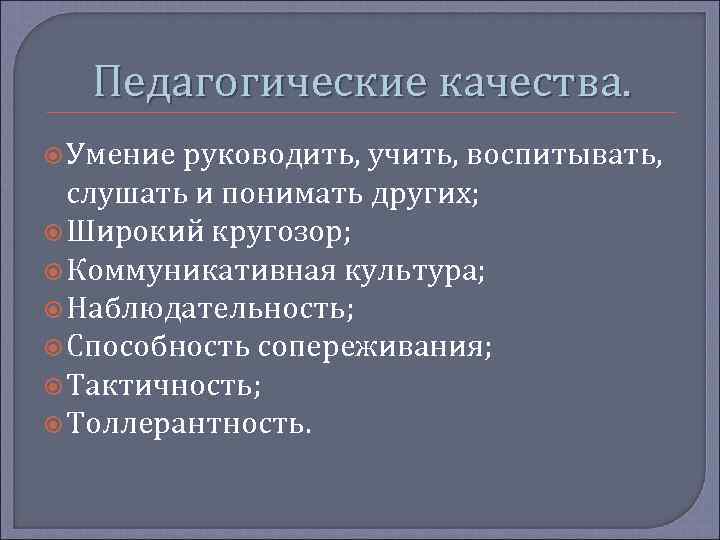 Педагогические качества.

Умение руководить, учить, воспитывать, слушать и понимать других;
Широкий кругозор;
Коммуникативная культура;
Наблюдательность;
Способность сопереживания;
Тактичность;
Толлерантность.